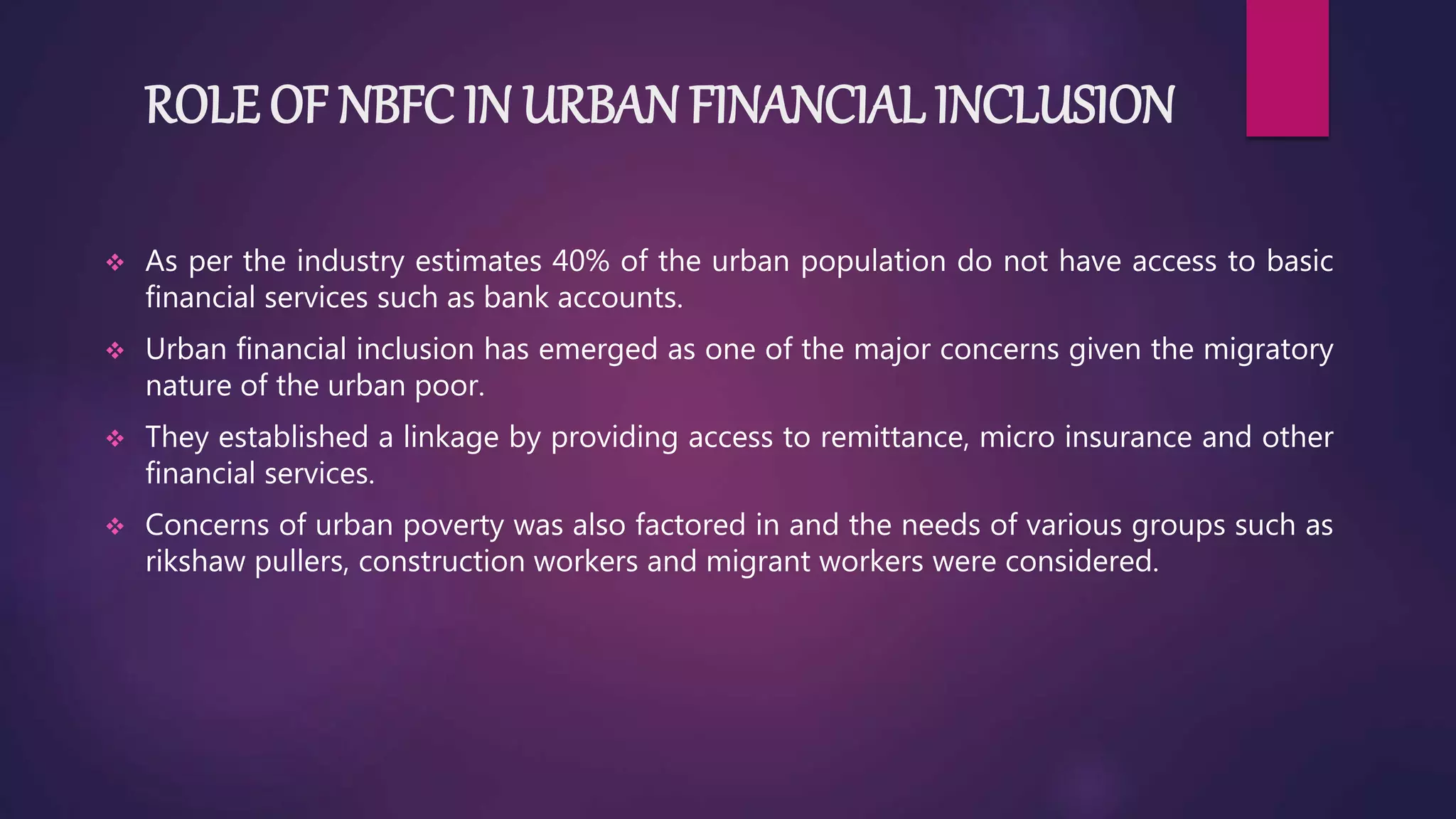 ROLE OF NBFC IN URBAN FINANCIAL INCLUSION

❖ As per the industry estimates 40% of the urban population do not have access to basic financial services such as bank accounts.

❖ Urban financial inclusion has emerged as one of the major concerns given the migratory nature of the urban poor.

❖ They established a linkage by providing access to remittance, micro insurance and other financial services.

❖ Concerns of urban poverty was also factored in and the needs of various groups such as rikshaw pullers, construction workers and migrant workers were considered.